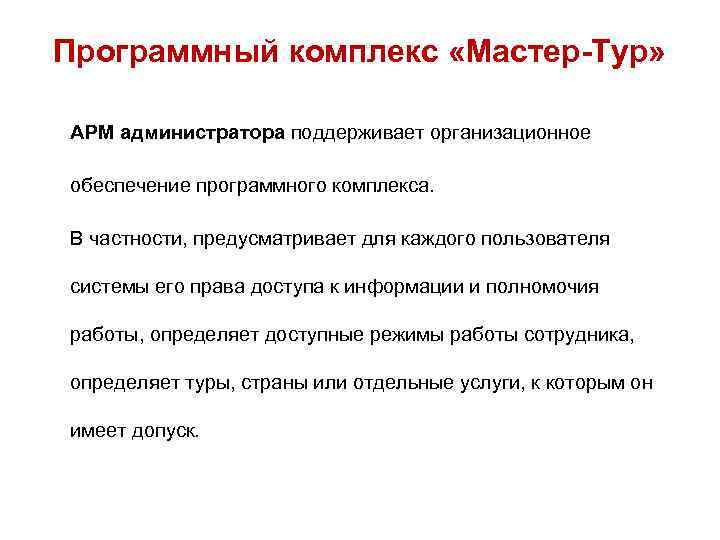 Программный комплекс «Мастер-Тур»

АРМ администратора поддерживает организационное обеспечение программного комплекса.

В частности, предусматривает для каждого пользователя системы его права доступа к информации и полномочия работы, определяет доступные режимы работы сотрудника, определяет туры, страны или отдельные услуги, к которым он имеет допуск.